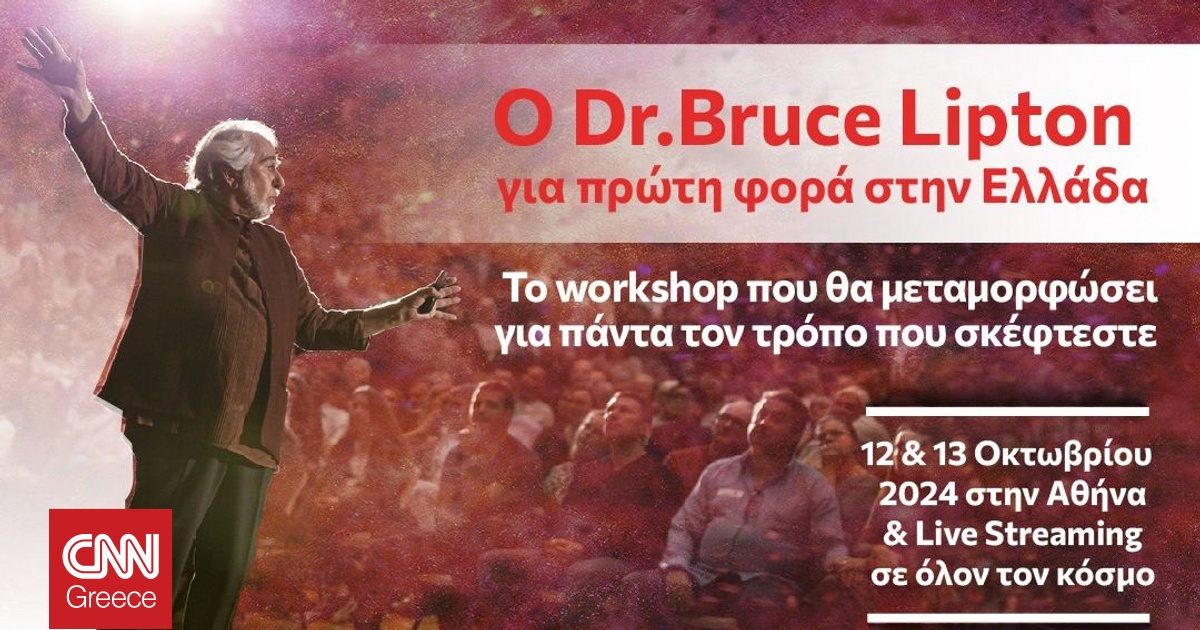 Ο Dr.Bruce Lipton
για πρώτη φορά στην Ελλάδα

Το workshop που θα μεταμορφώσει για πάντα τον τρόπο που σκέφτεστε

12 & 13 Οκτωβρίου 2024 στην Αθήνα & Live Streaming σε όλον τον κόσμο

CNN Greece